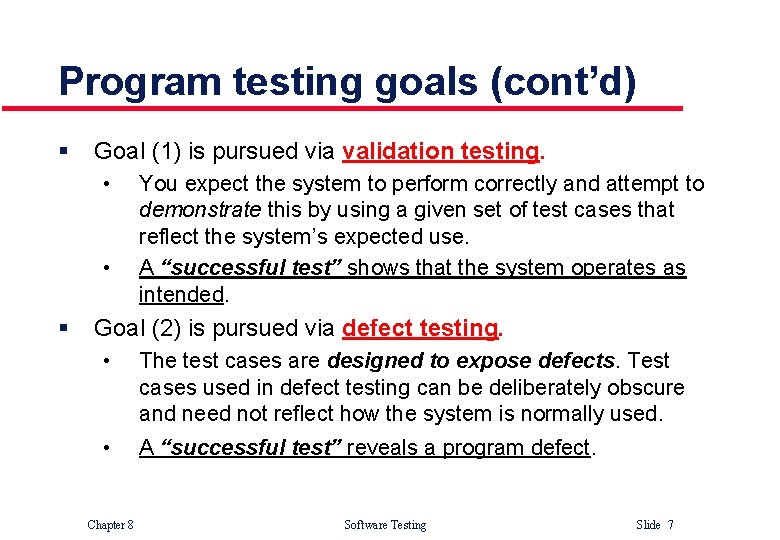 Program testing goals (cont'd)

▪ Goal (1) is pursued via validation testing.

• You expect the system to perform correctly and attempt to demonstrate this by using a given set of test cases that reflect the system's expected use.

• A "successful test" shows that the system operates as intended.

▪ Goal (2) is pursued via defect testing.

• The test cases are designed to expose defects. Test cases used in defect testing can be deliberately obscure and need not reflect how the system is normally used.

• A "successful test" reveals a program defect.

Chapter 8 Software Testing Slide 7